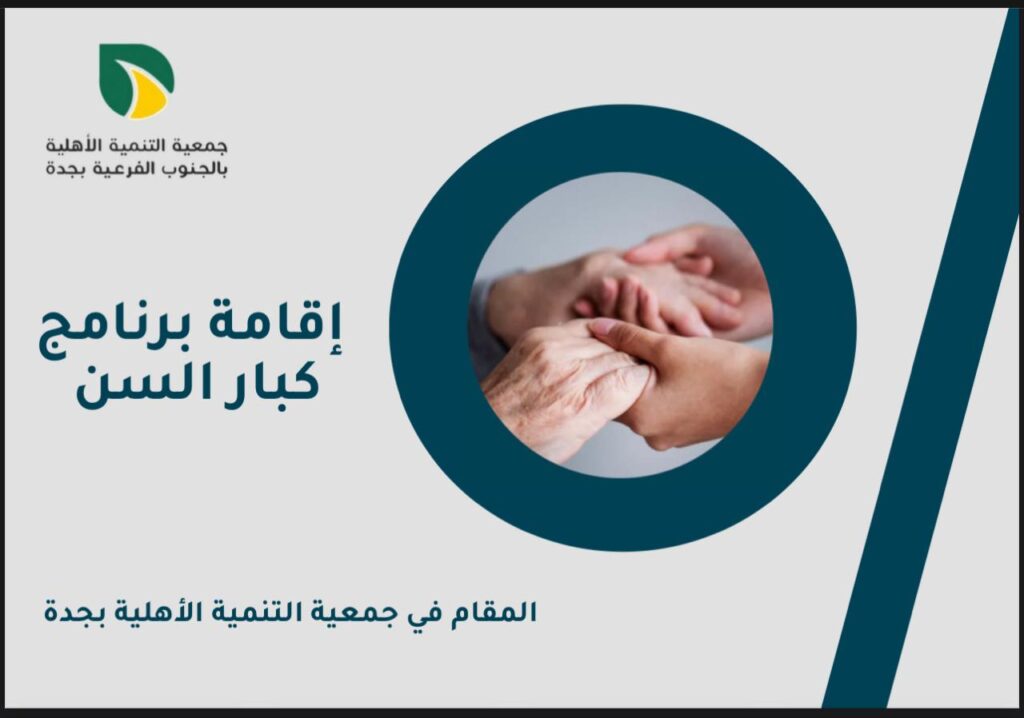 جمعية التنمية الأهلية
بالجنوب الفرعية بجدة

إقامة برنامج
كبار السن

المقام في جمعية التنمية الأهلية بجدة